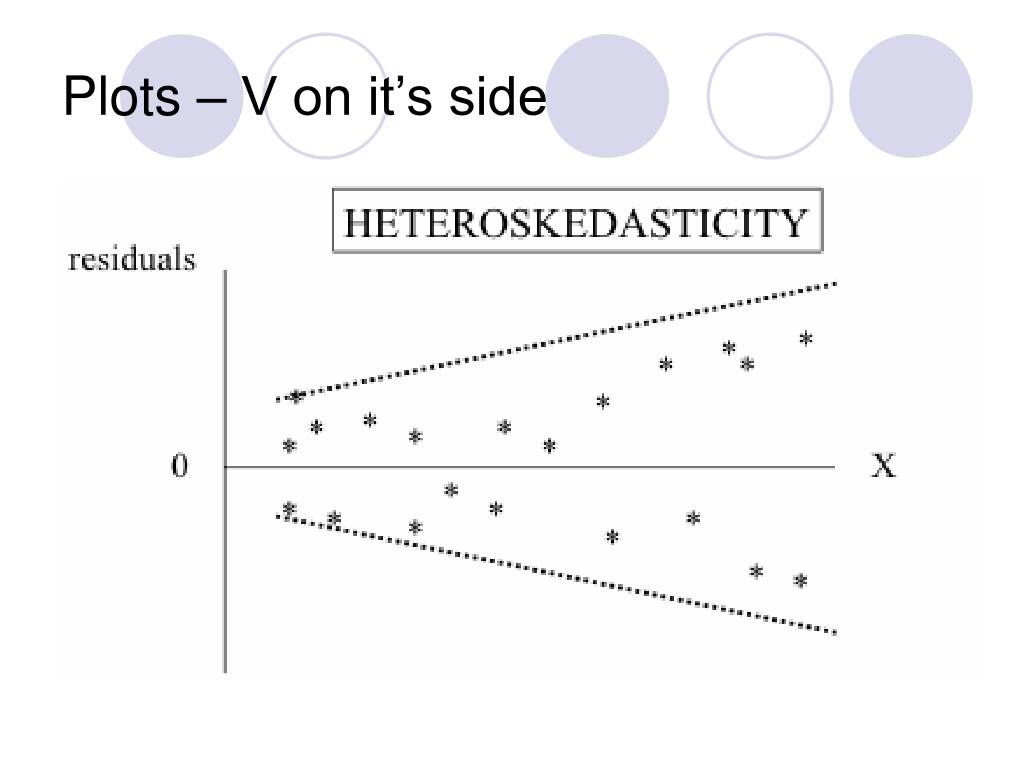 Plots – V on it's side

HETEROSKEDASTICITY

residuals

0

X